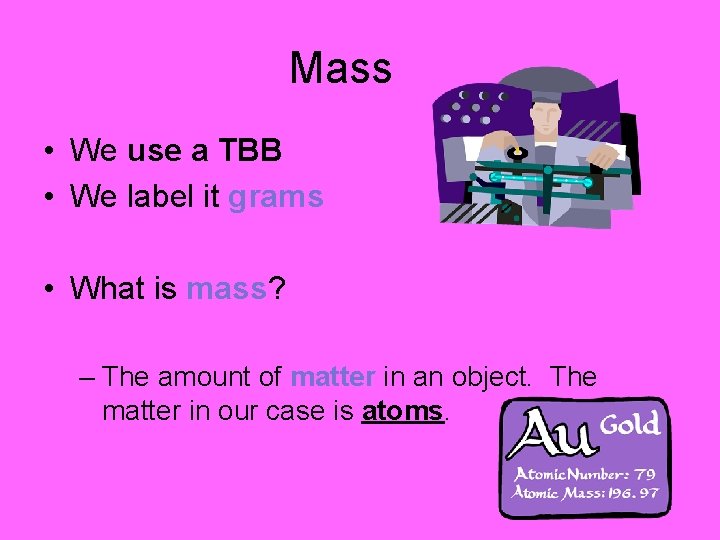 Mass

• We use a TBB
• We label it grams

• What is mass?

– The amount of matter in an object. The matter in our case is atoms.

Au Gold
Atomic Number: 79
Atomic Mass: 196.97